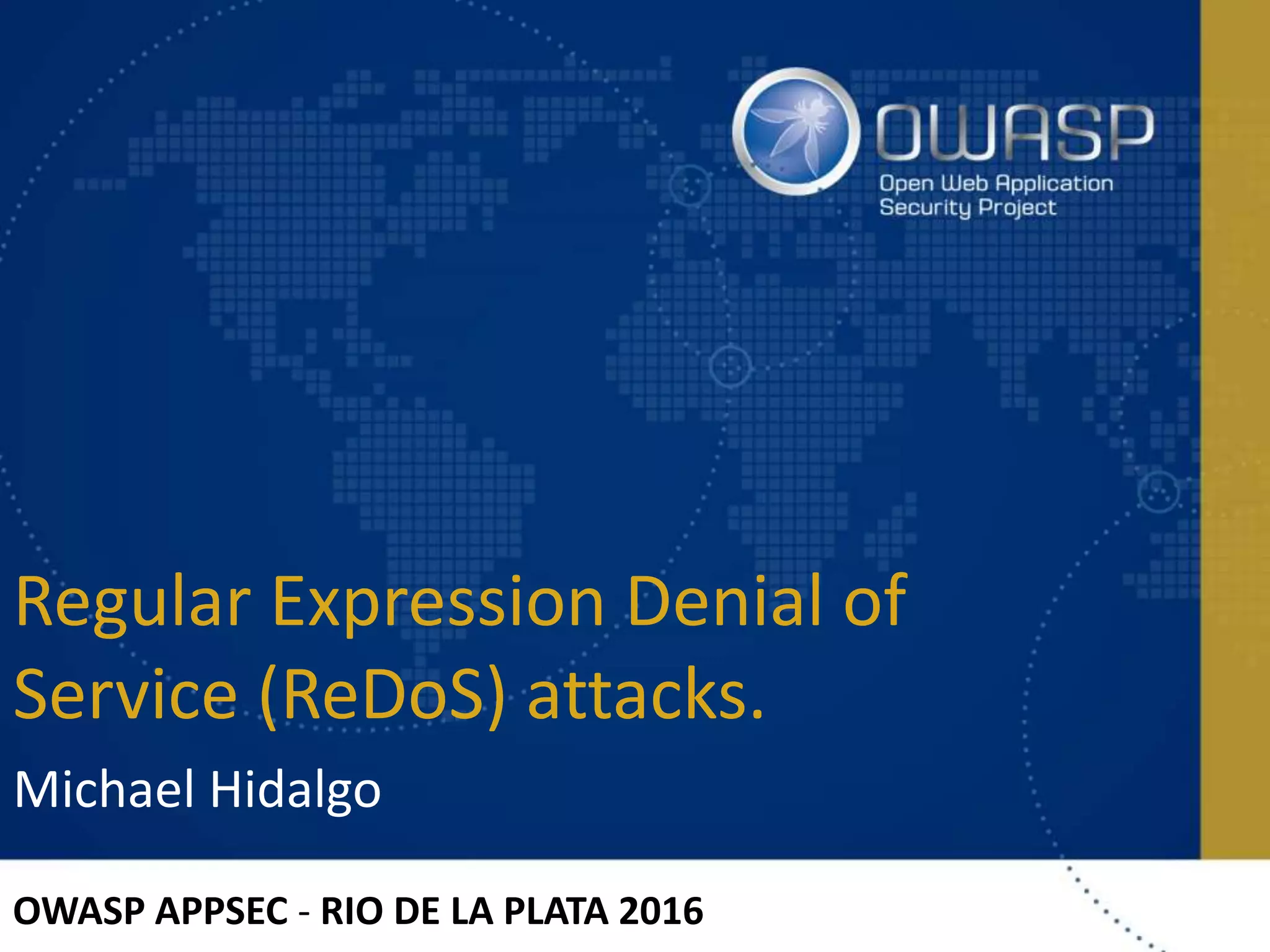 OWASP
Open Web Application
Security Project

Regular Expression Denial of Service (ReDoS) attacks.

Michael Hidalgo

OWASP APPSEC - RIO DE LA PLATA 2016